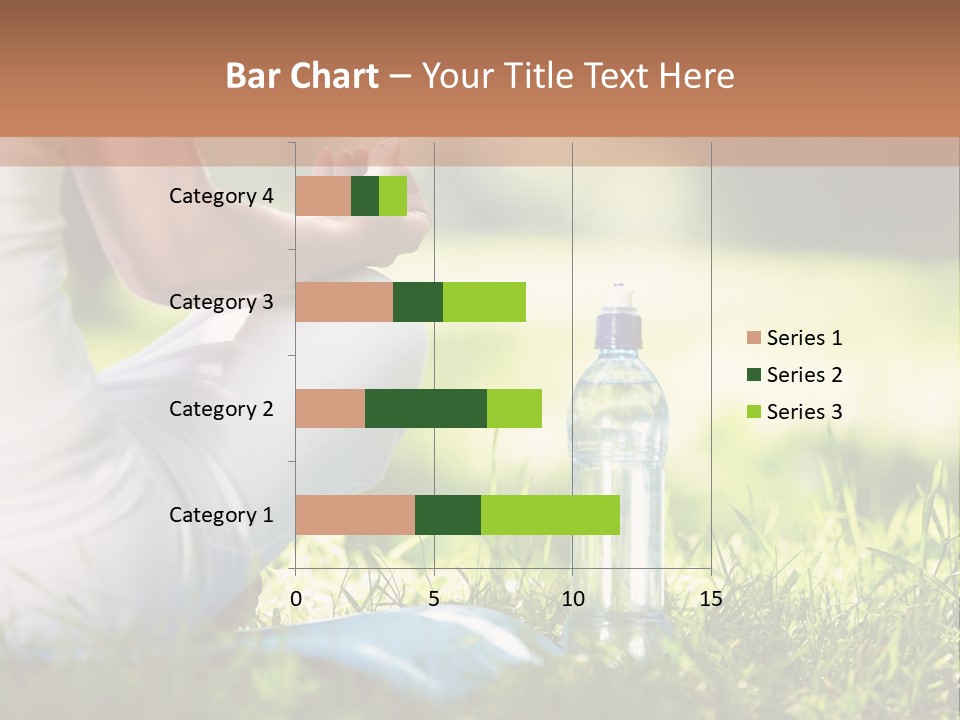 Bar Chart – Your Title Text Here

Category 4
Category 3
Category 2
Category 1

0 5 10 15

Series 1
Series 2
Series 3